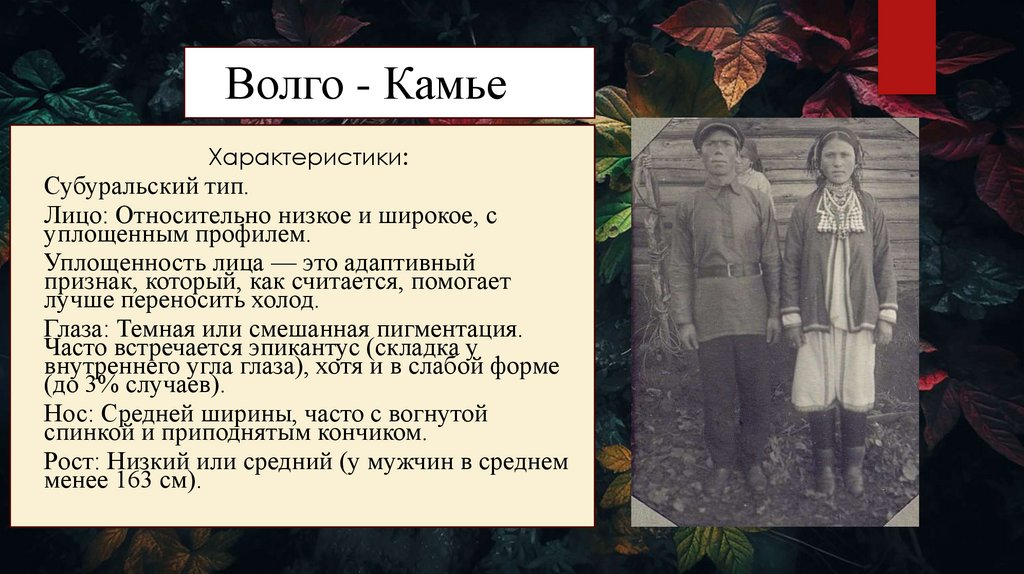 Волго - Камье

Характеристики:

Субуральский тип.

Лицо: Относительно низкое и широкое, с уплощенным профилем.

Уплощенность лица — это адаптивный признак, который, как считается, помогает лучше переносить холод.

Глаза: Темная или смешанная пигментация. Часто встречается эпикантус (складка у внутреннего угла глаза), хотя и в слабой форме (до 3% случаев).

Нос: Средней ширины, часто с вогнутой спинкой и приподнятым кончиком.

Рост: Низкий или средний (у мужчин в среднем менее 163 см).